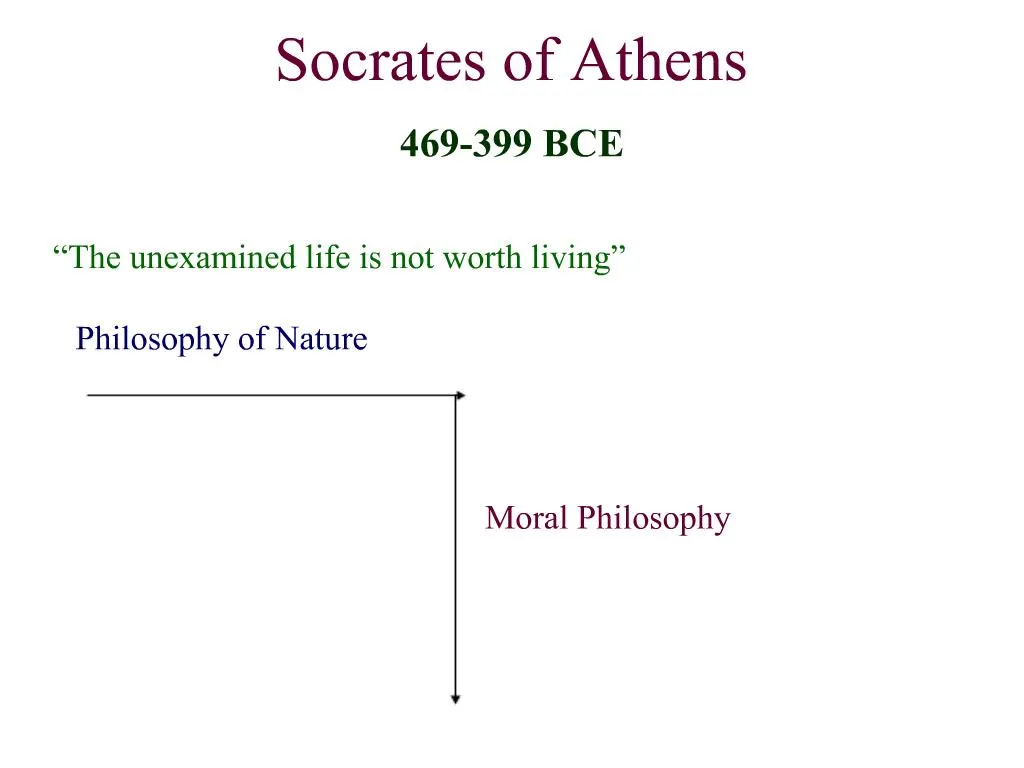 Socrates of Athens

469-399 BCE

“The unexamined life is not worth living”

Philosophy of Nature

Moral Philosophy